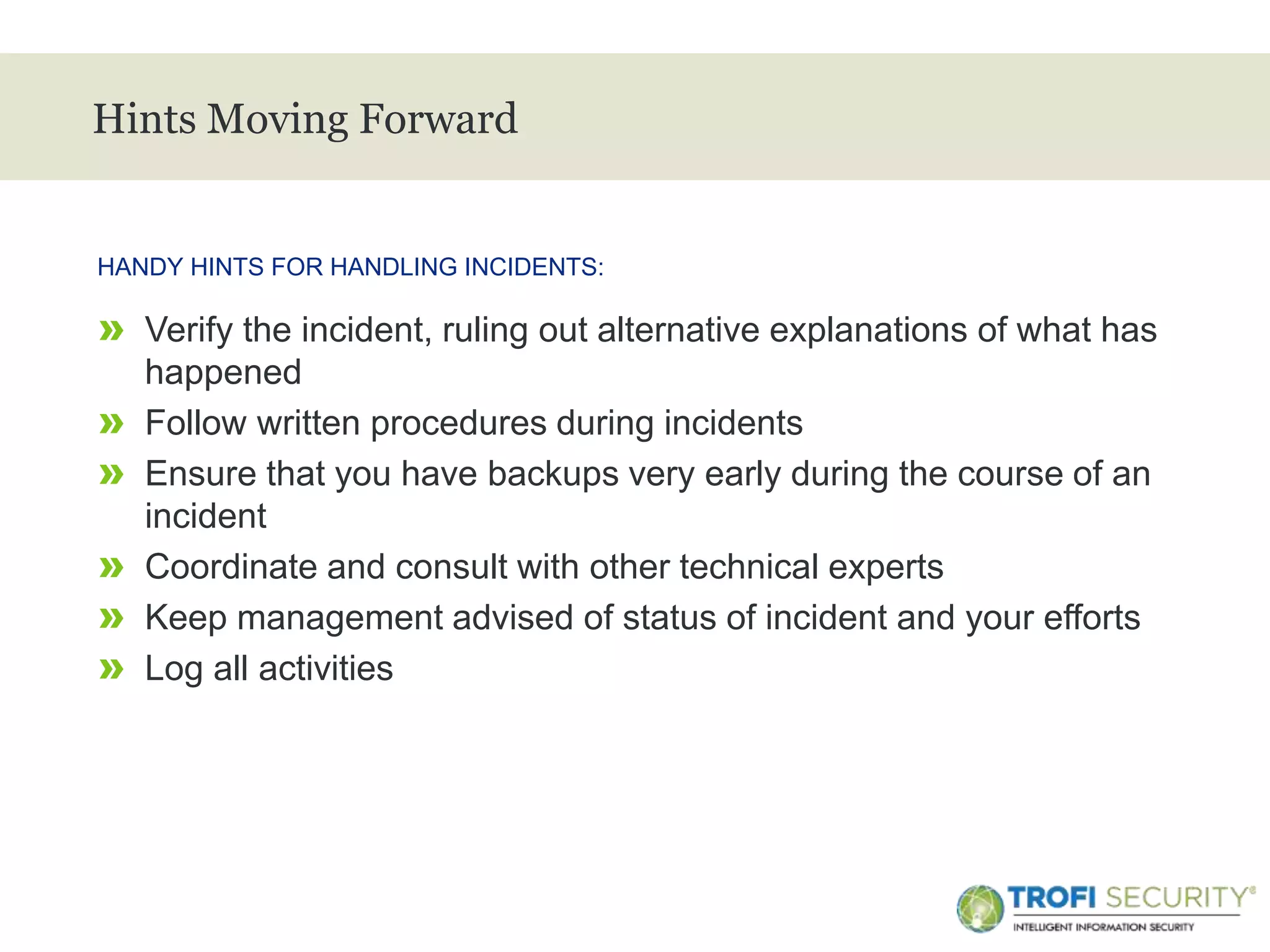 Hints Moving Forward

HANDY HINTS FOR HANDLING INCIDENTS:

» Verify the incident, ruling out alternative explanations of what has happened
» Follow written procedures during incidents
» Ensure that you have backups very early during the course of an incident
» Coordinate and consult with other technical experts
» Keep management advised of status of incident and your efforts
» Log all activities

TROFI SECURITY®
INTELLIGENT INFORMATION SECURITY